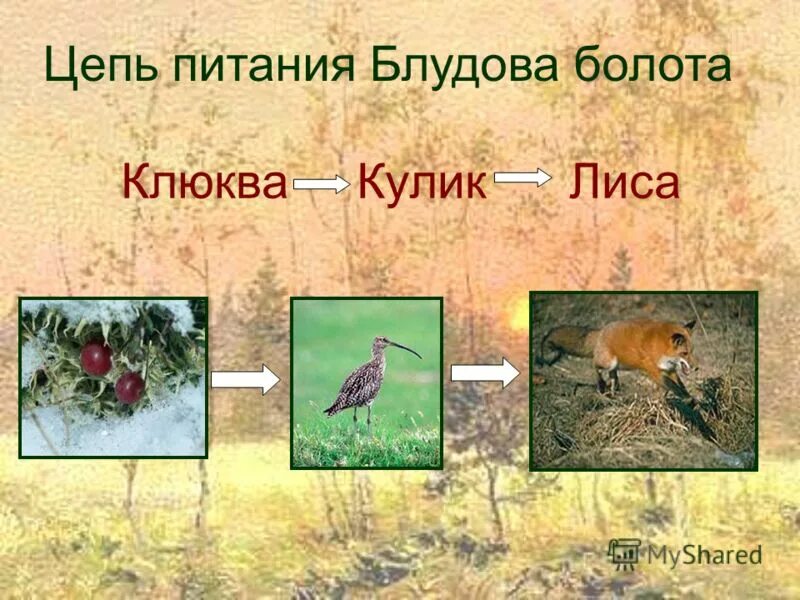 Цепь питания Блудова болота

Клюква → Кулик → Лиса

MyShared